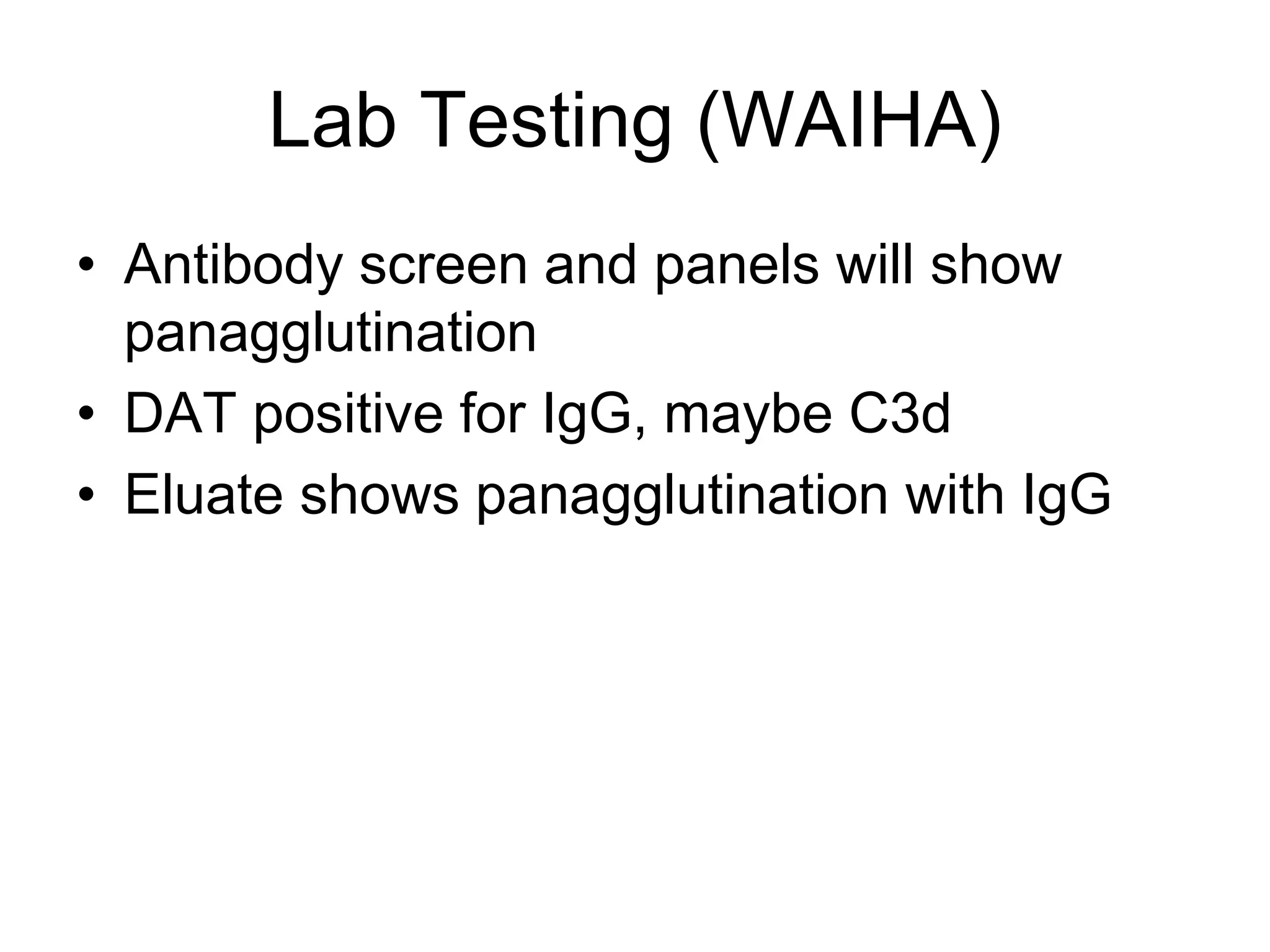 Lab Testing (WAIHA)

• Antibody screen and panels will show panagglutination
• DAT positive for IgG, maybe C3d
• Eluate shows panagglutination with IgG